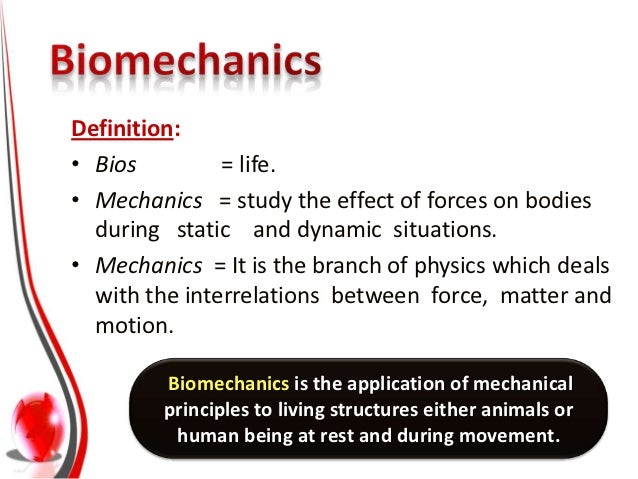 Biomechanics

Definition:

• Bios = life.

• Mechanics = study the effect of forces on bodies during static and dynamic situations.

• Mechanics = It is the branch of physics which deals with the interrelations between force, matter and motion.

Biomechanics is the application of mechanical principles to living structures either animals or human being at rest and during movement.